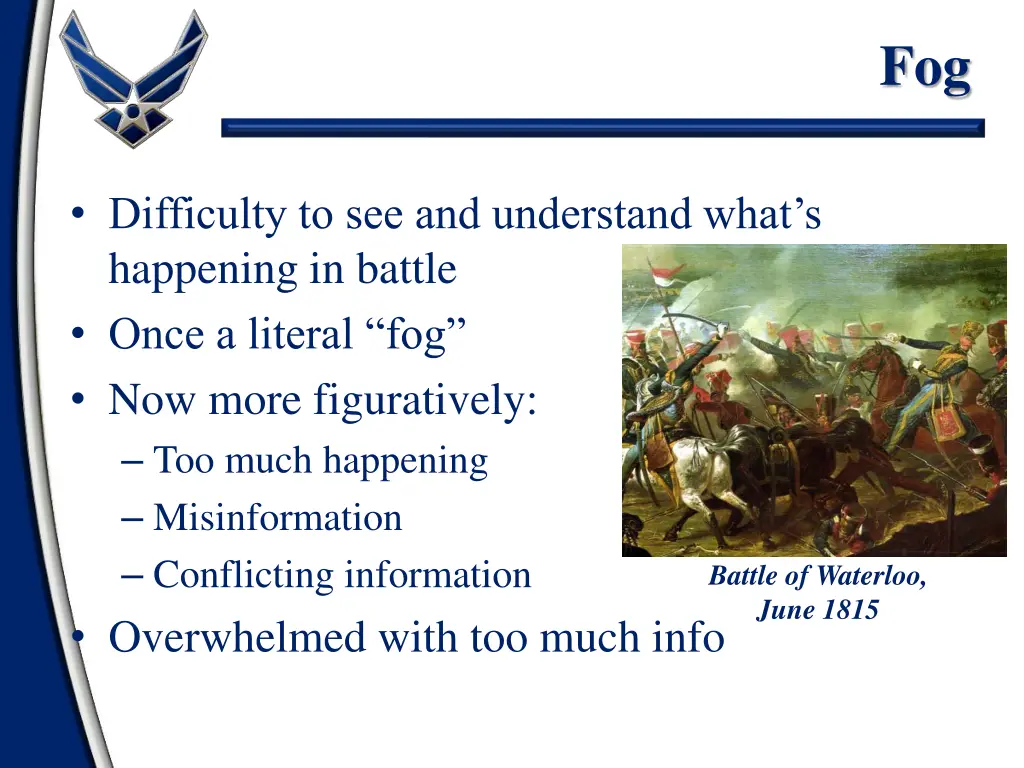 Fog

• Difficulty to see and understand what’s happening in battle
• Once a literal “fog”
• Now more figuratively:
– Too much happening
– Misinformation
– Conflicting information
• Overwhelmed with too much info

Battle of Waterloo, June 1815